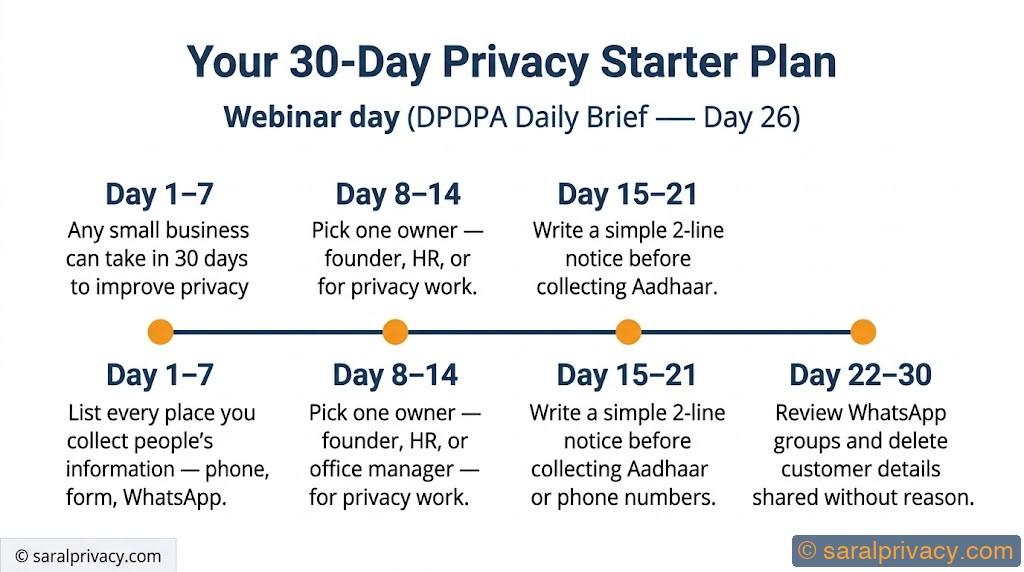 Your 30-Day Privacy Starter Plan

Webinar day (DPDPA Daily Brief — Day 26)

Day 1–7
Any small business can take in 30 days to improve privacy

Day 8–14
Pick one owner — founder, HR, or for privacy work.

Day 15–21
Write a simple 2-line notice before collecting Aadhaar.

Day 1–7
List every place you collect people's information — phone, form, WhatsApp.

Day 8–14
Pick one owner — founder, HR, or office manager — for privacy work.

Day 15–21
Write a simple 2-line notice before collecting Aadhaar or phone numbers.

Day 22–30
Review WhatsApp groups and delete customer details shared without reason.

© saralprivacy.com

© saralprivacy.com